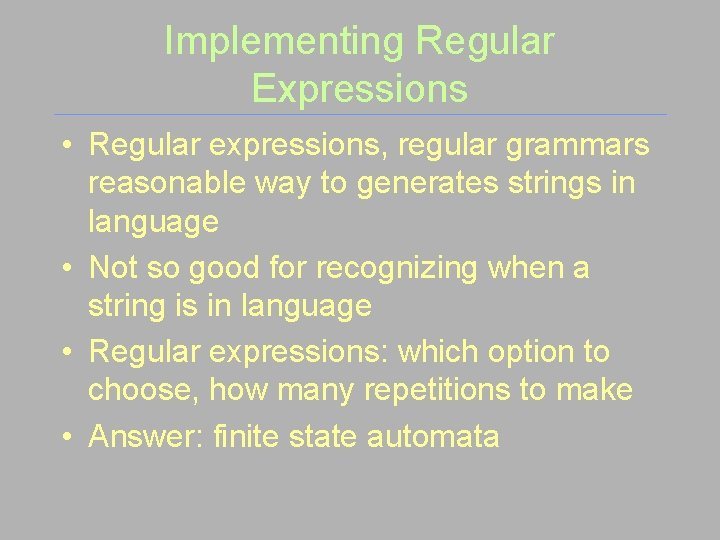 Implementing Regular Expressions

• Regular expressions, regular grammars reasonable way to generates strings in language
• Not so good for recognizing when a string is in language
• Regular expressions: which option to choose, how many repetitions to make
• Answer: finite state automata